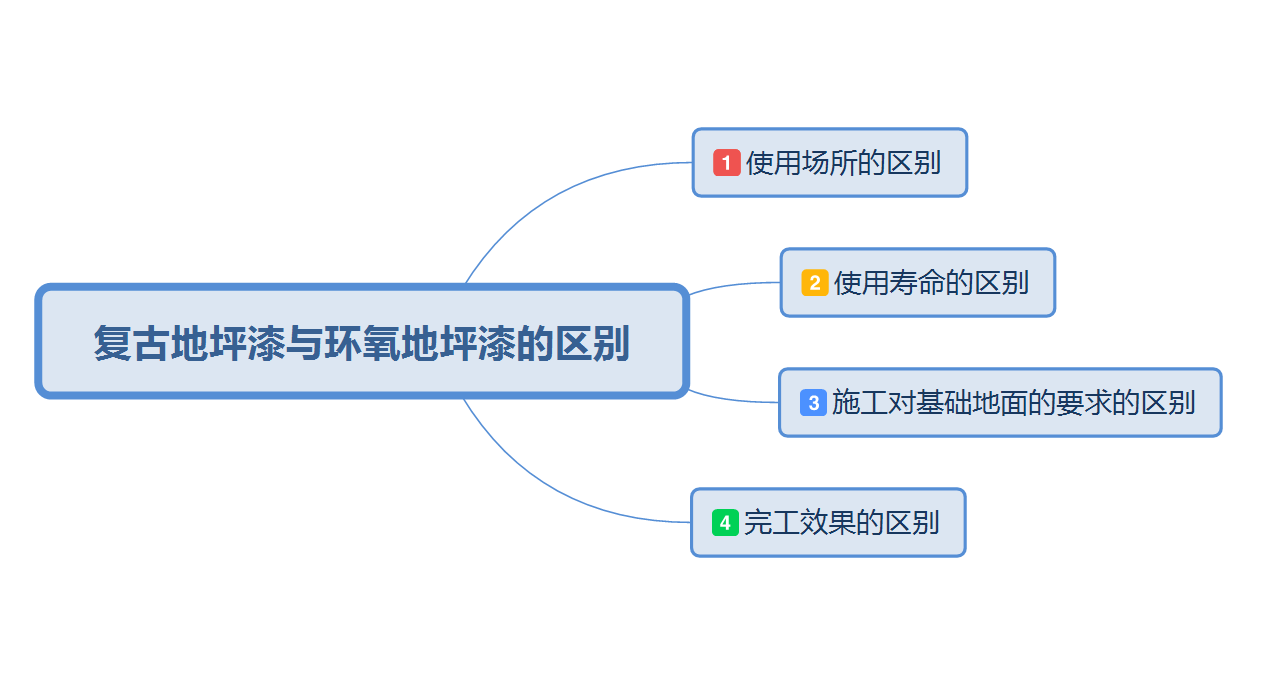 复古地坪漆与环氧地坪漆的区别

1 使用场所的区别

2 使用寿命的区别

3 施工对基础地面的要求的区别

4 完工效果的区别